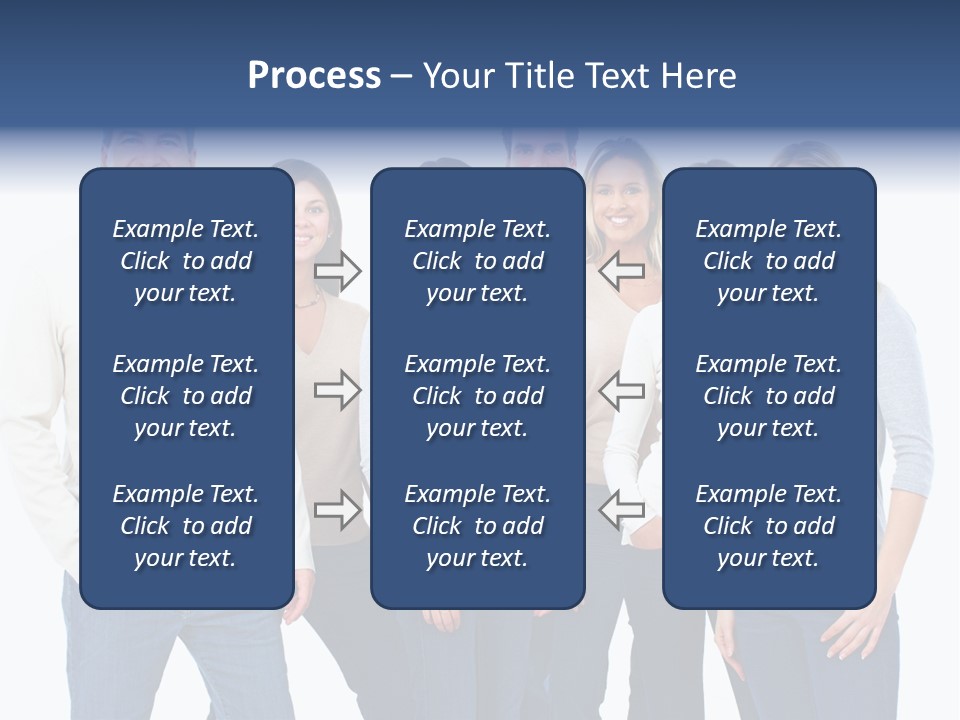 Process – Your Title Text Here

Example Text. Click to add your text.

Example Text. Click to add your text.

Example Text. Click to add your text.

Example Text. Click to add your text.

Example Text. Click to add your text.

Example Text. Click to add your text.

Example Text. Click to add your text.

Example Text. Click to add your text.

Example Text. Click to add your text.